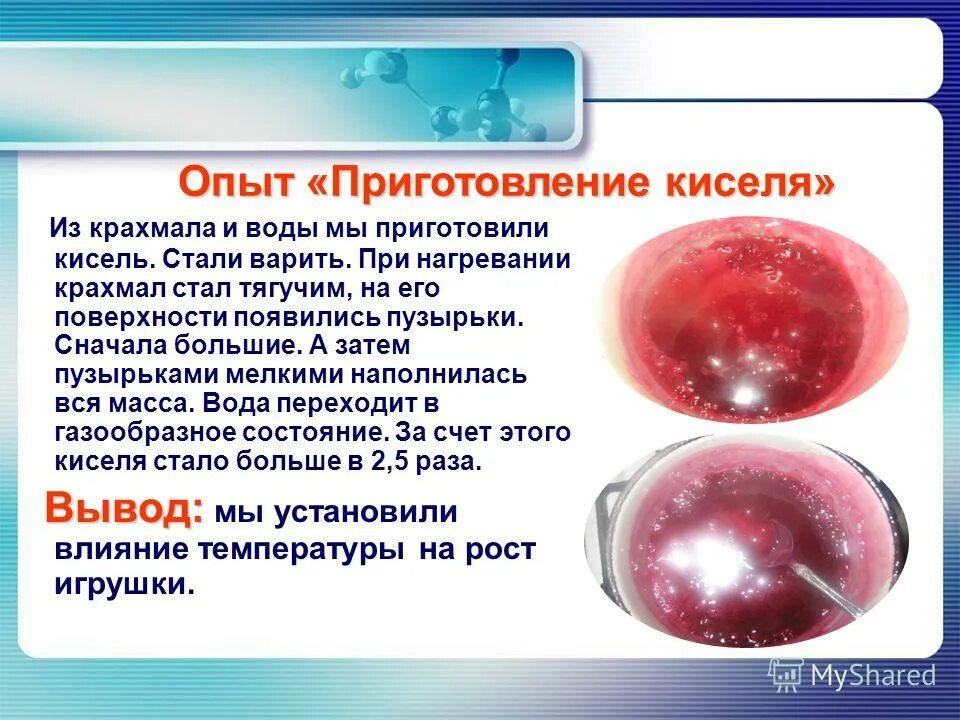 Опыт «Приготовление киселя»

Из крахмала и воды мы приготовили кисель. Стали варить. При нагревании крахмал стал тягучим, на его поверхности появились пузырьки. Сначала большие. А затем пузырьками мелкими наполнилась вся масса. Вода переходит в газообразное состояние. За счет этого киселя стало больше в 2,5 раза.

Вывод: мы установили влияние температуры на рост игрушки.

MyShared